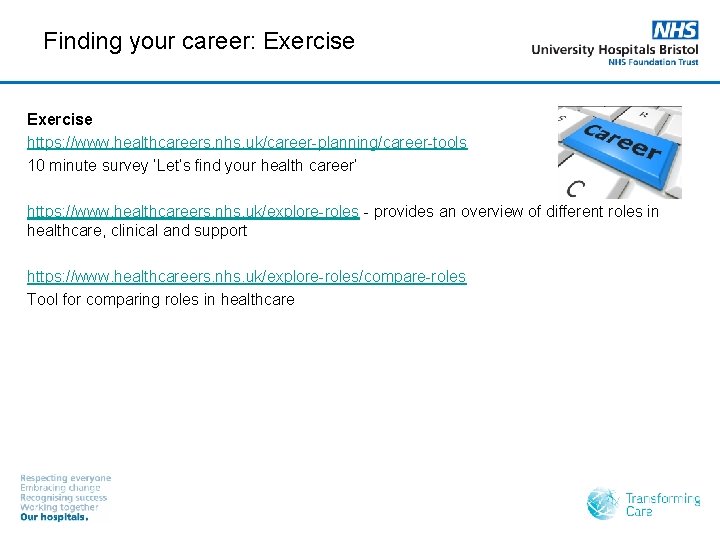 Finding your career: Exercise

NHS
University Hospitals Bristol
NHS Foundation Trust

Exercise
https://www.healthcareers.nhs.uk/career-planning/career-tools
10 minute survey 'Let's find your health career'

Career

https://www.healthcareers.nhs.uk/explore-roles - provides an overview of different roles in healthcare, clinical and support

https://www.healthcareers.nhs.uk/explore-roles/compare-roles
Tool for comparing roles in healthcare

Respecting everyone
Embracing change
Recognising success
Working together
Our hospitals.

Transforming Care